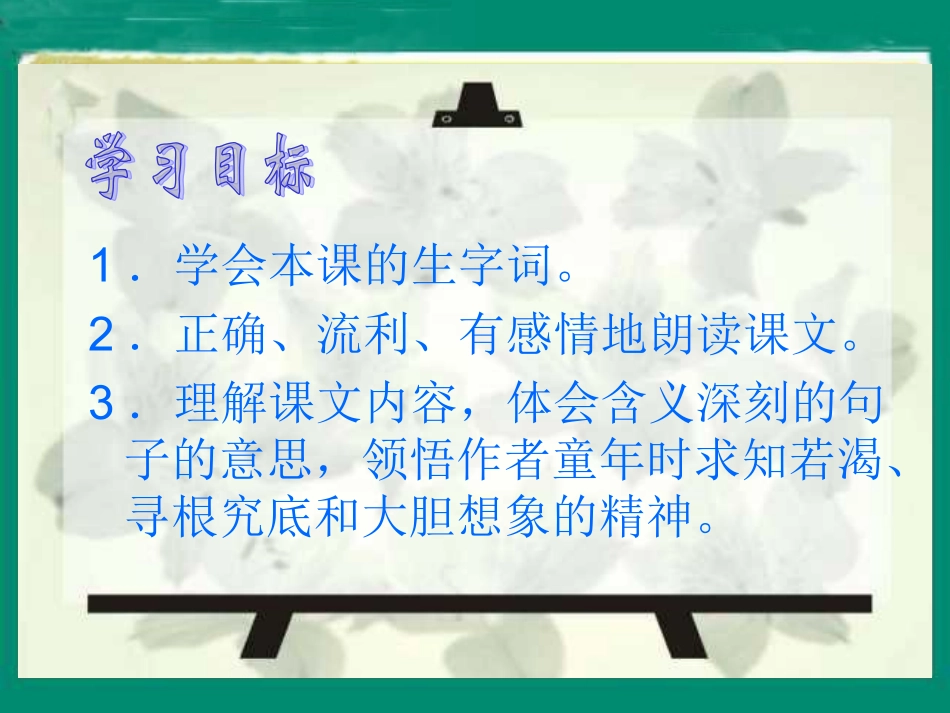 学习目标

1．学会本课的生字词。

2．正确、流利、有感情地朗读课文。

3．理解课文内容，体会含义深刻的句子的意思，领悟作者童年时求知若渴、寻根究底和大胆想象的精神。